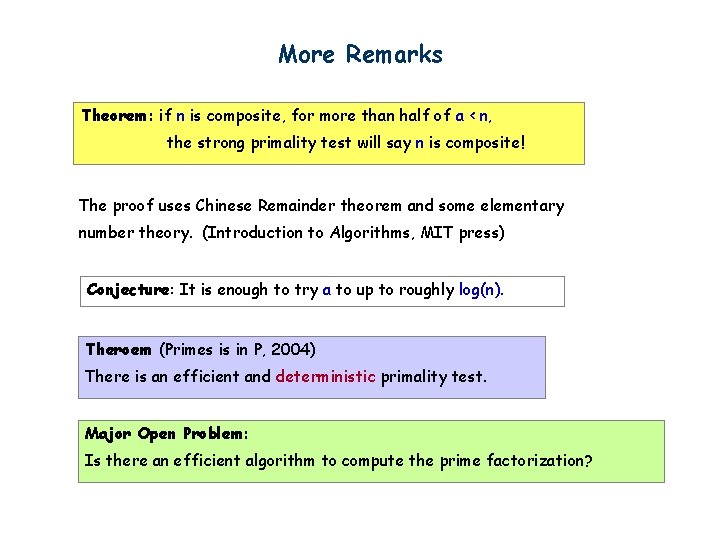 More Remarks

Theorem: if n is composite, for more than half of a < n, the strong primality test will say n is composite!

The proof uses Chinese Remainder theorem and some elementary number theory. (Introduction to Algorithms, MIT press)

Conjecture: It is enough to try a to up to roughly log(n).

Theroem (Primes is in P, 2004)
There is an efficient and deterministic primality test.

Major Open Problem:
Is there an efficient algorithm to compute the prime factorization?